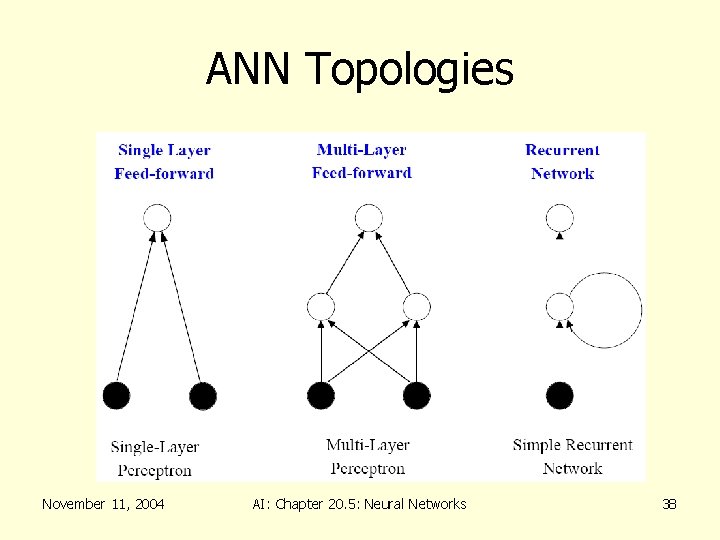 ANN Topologies

Single Layer
Feed-forward

Multi-Layer
Feed-forward

Recurrent
Network

Single-Layer
Perceptron

Multi-Layer
Perceptron

Simple Recurrent
Network

November 11, 2004

AI: Chapter 20.5: Neural Networks

38